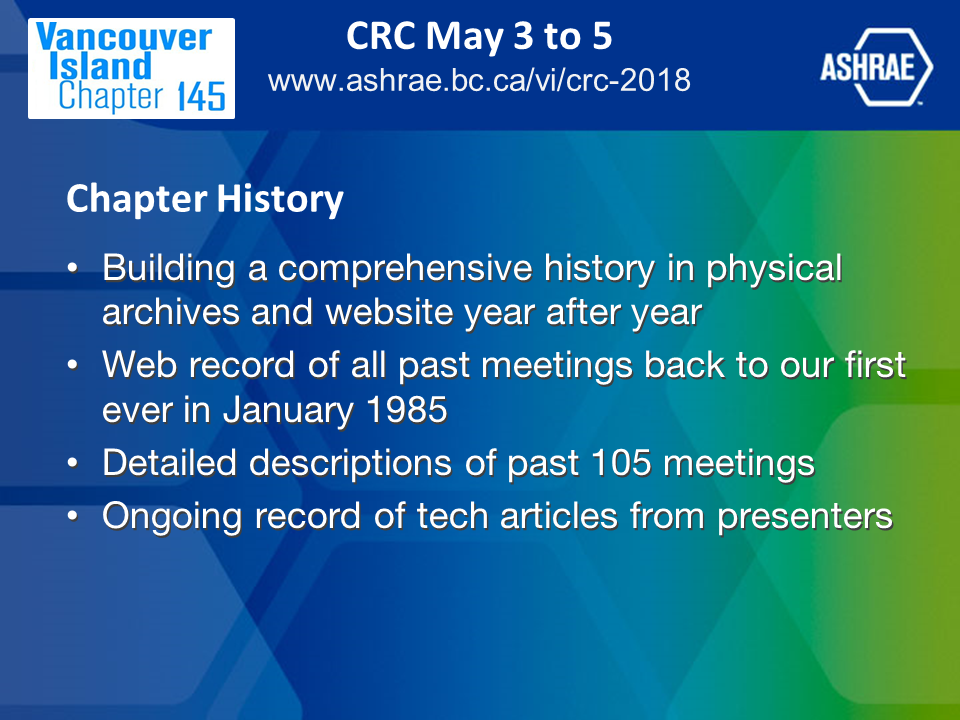 Vancouver Island Chapter 145

CRC May 3 to 5
www.ashrae.bc.ca/vi/crc-2018

ASHRAE

Chapter History

• Building a comprehensive history in physical archives and website year after year
• Web record of all past meetings back to our first ever in January 1985
• Detailed descriptions of past 105 meetings
• Ongoing record of tech articles from presenters